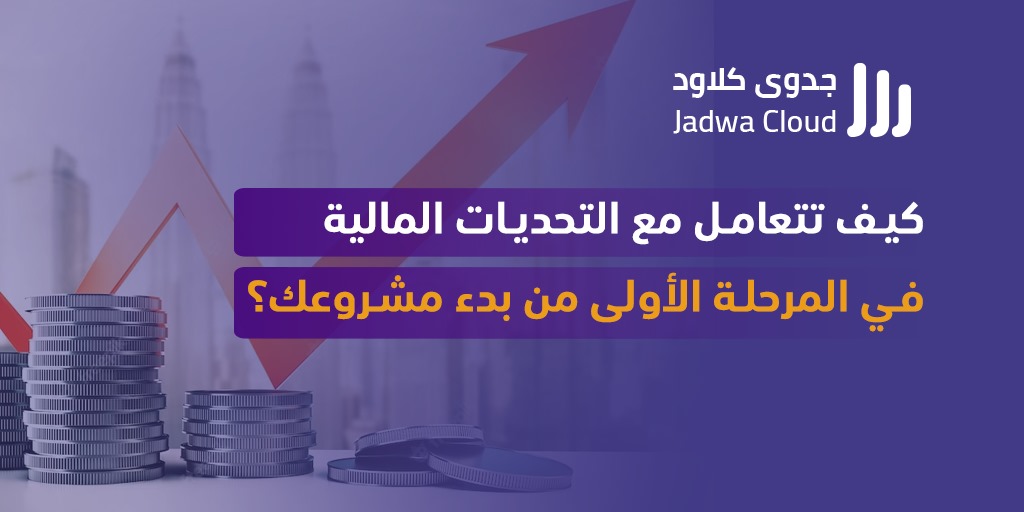 جدوى كلاود
Jadwa Cloud

كيف تتعامل مع التحديات المالية
في المرحلة الأولى من بدء مشروعك؟